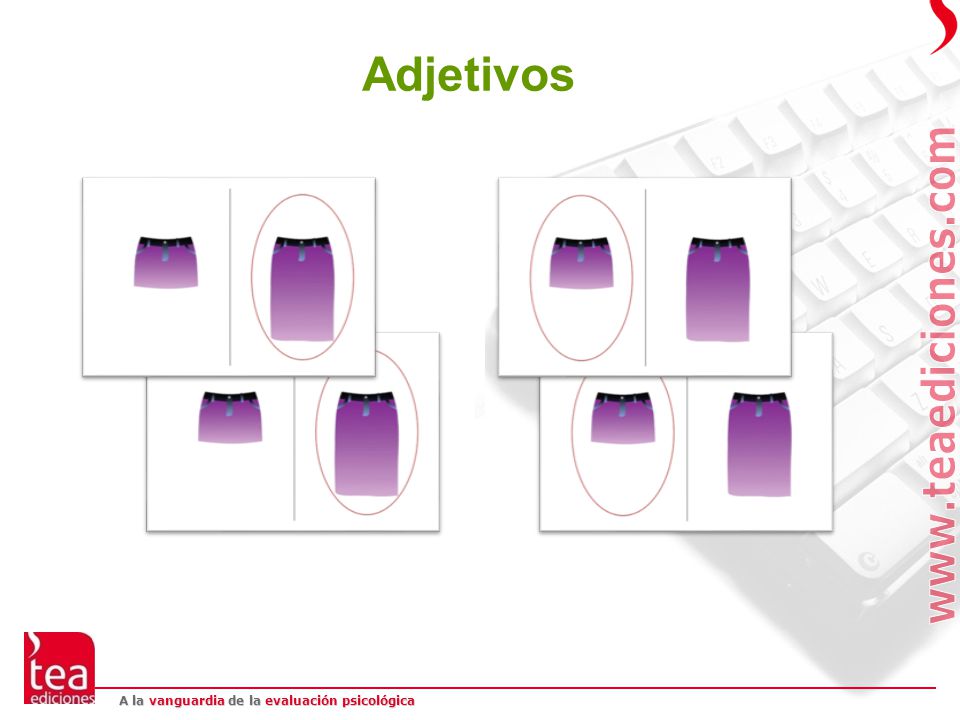 Adjetivos

www.teaediciones.com

tea ediciones

A la vanguardia de la evaluación psicológica